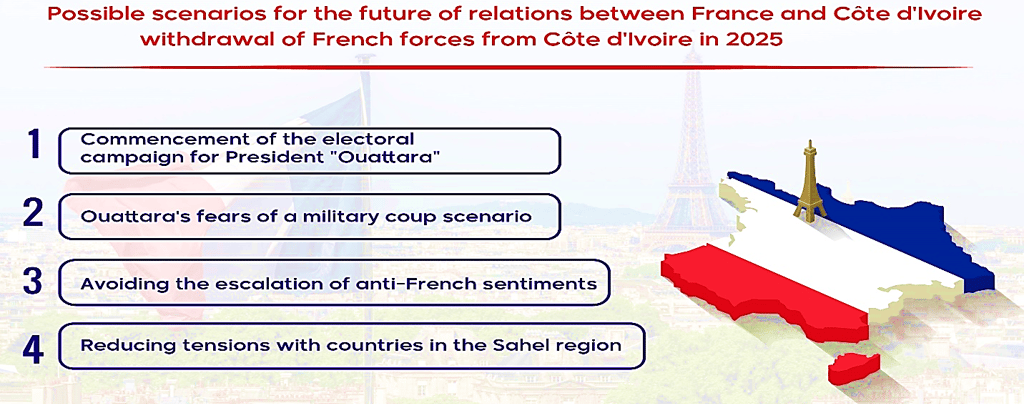 Possible scenarios for the future of relations between France and Côte d'Ivoire withdrawal of French forces from Côte d'Ivoire in 2025

1 Commencement of the electoral campaign for President "Ouattara"

2 Ouattara's fears of a military coup scenario

3 Avoiding the escalation of anti-French sentiments

4 Reducing tensions with countries in the Sahel region